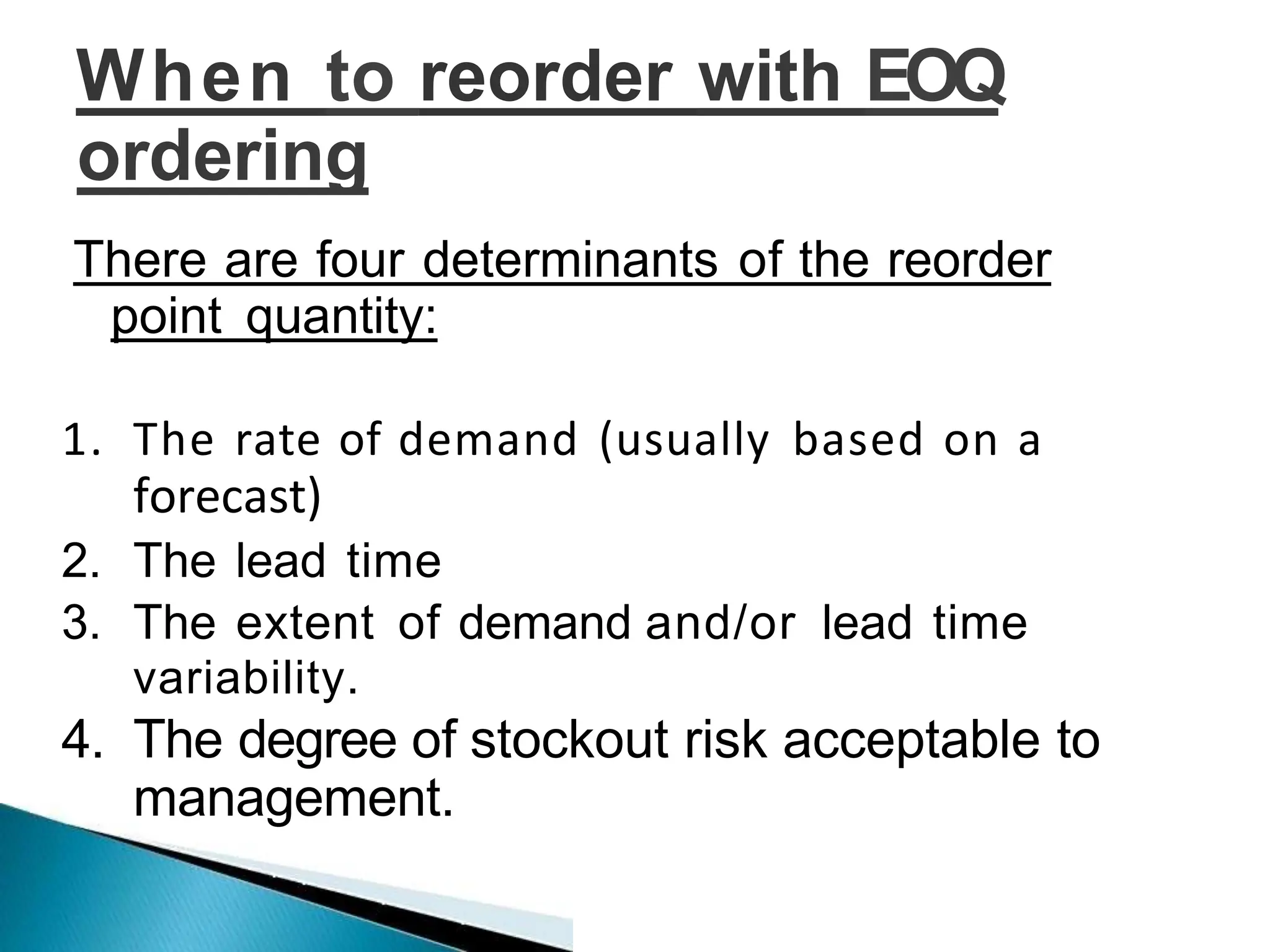 When to reorder with EOQ ordering

There are four determinants of the reorder point quantity:

1. The rate of demand (usually based on a forecast)
2. The lead time
3. The extent of demand and/or lead time variability.
4. The degree of stockout risk acceptable to management.